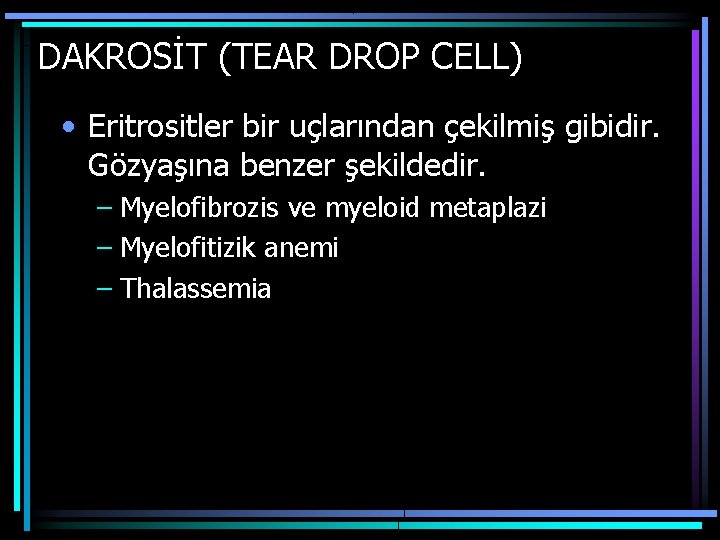 DAKROSİT (TEAR DROP CELL)

• Eritrositler bir uçlarından çekilmiş gibidir. Gözyaşına benzer şekildedir.
– Myelofibrozis ve myeloid metaplazi
– Myelofitizik anemi
– Thalassemia